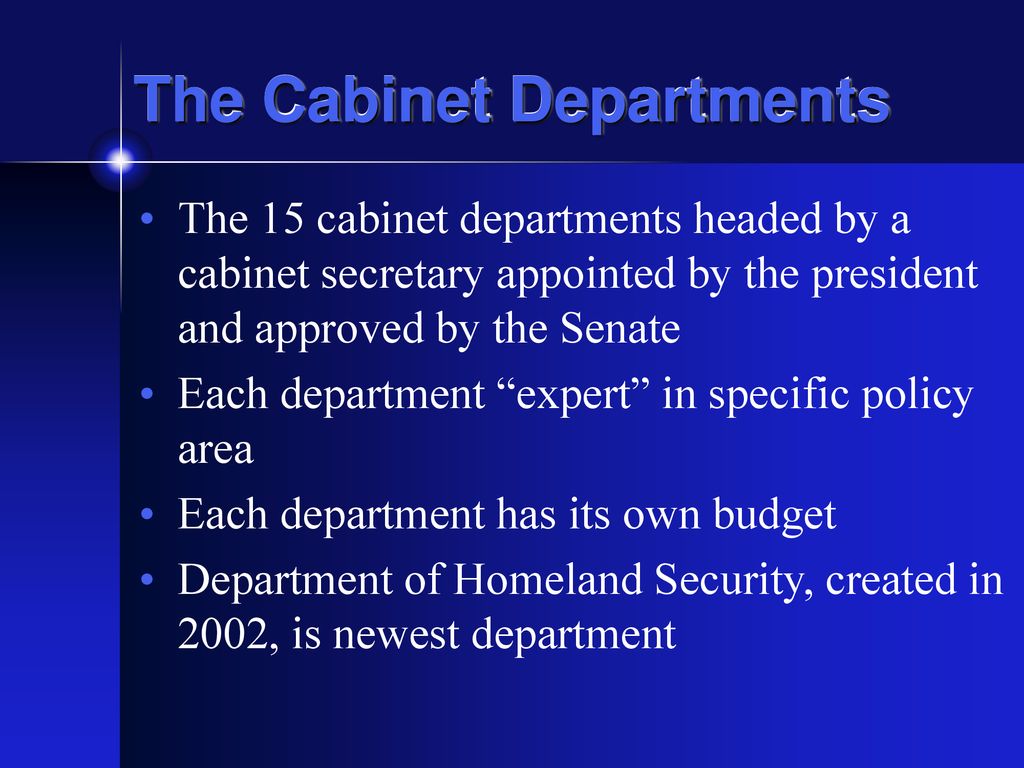 The Cabinet Departments

• The 15 cabinet departments headed by a cabinet secretary appointed by the president and approved by the Senate
• Each department “expert” in specific policy area
• Each department has its own budget
• Department of Homeland Security, created in 2002, is newest department